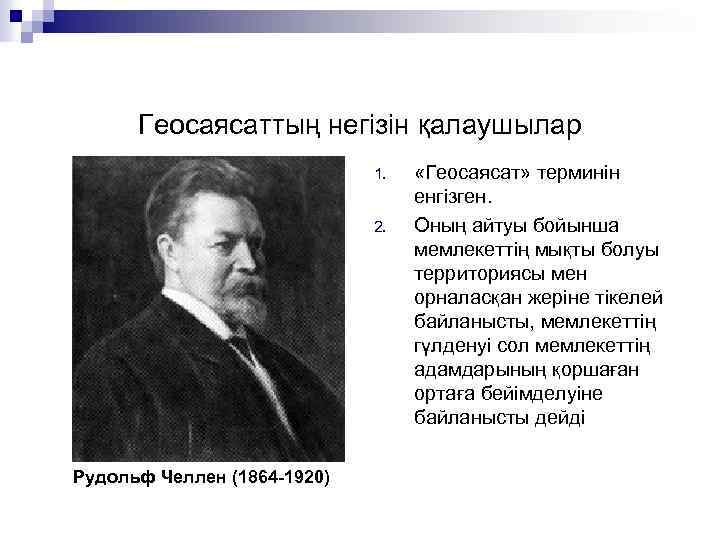 Геосаясаттың негізін қалаушылар

1. «Геосаясат» терминін енгізген.
2. Оның айтуы бойынша мемлекеттің мықты болуы территориясы мен орналасқан жеріне тікелей байланысты, мемлекеттің гүлденуі сол мемлекеттің адамдарының қоршаған ортаға бейімделуіне байланысты дейді

Рудольф Челлен (1864-1920)